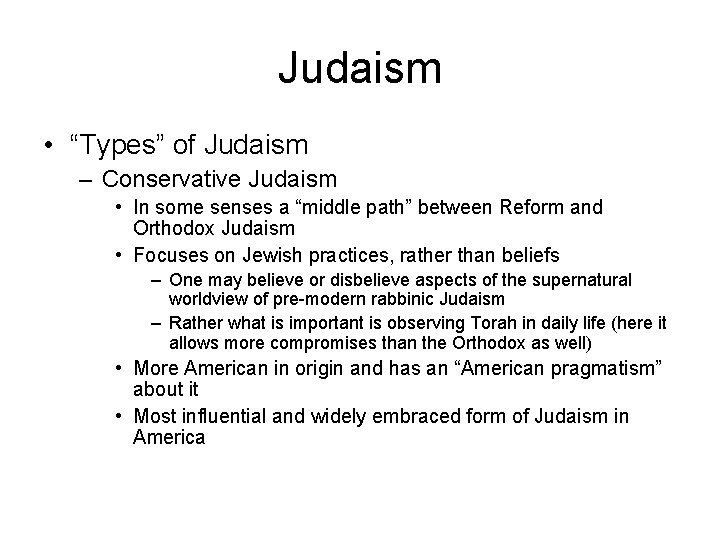 Judaism

• “Types” of Judaism
– Conservative Judaism
• In some senses a “middle path” between Reform and Orthodox Judaism
• Focuses on Jewish practices, rather than beliefs
– One may believe or disbelieve aspects of the supernatural worldview of pre-modern rabbinic Judaism
– Rather what is important is observing Torah in daily life (here it allows more compromises than the Orthodox as well)
• More American in origin and has an “American pragmatism” about it
• Most influential and widely embraced form of Judaism in America